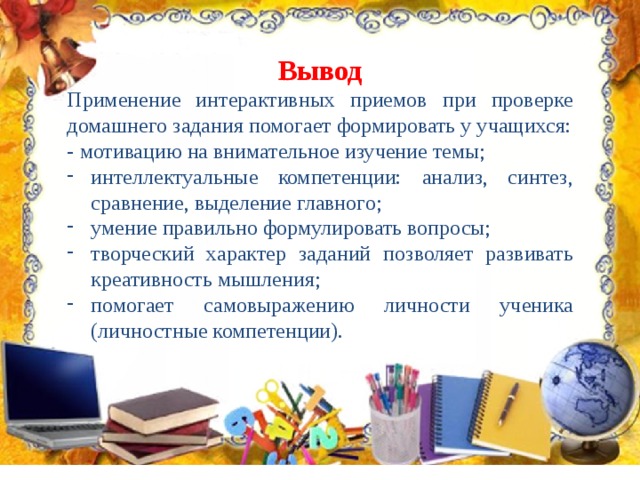 Вывод

Применение интерактивных приемов при проверке домашнего задания помогает формировать у учащихся:
- мотивацию на внимательное изучение темы;
- интеллектуальные компетенции: анализ, синтез, сравнение, выделение главного;
- умение правильно формулировать вопросы;
- творческий характер заданий позволяет развивать креативность мышления;
- помогает самовыражению личности ученика (личностные компетенции).